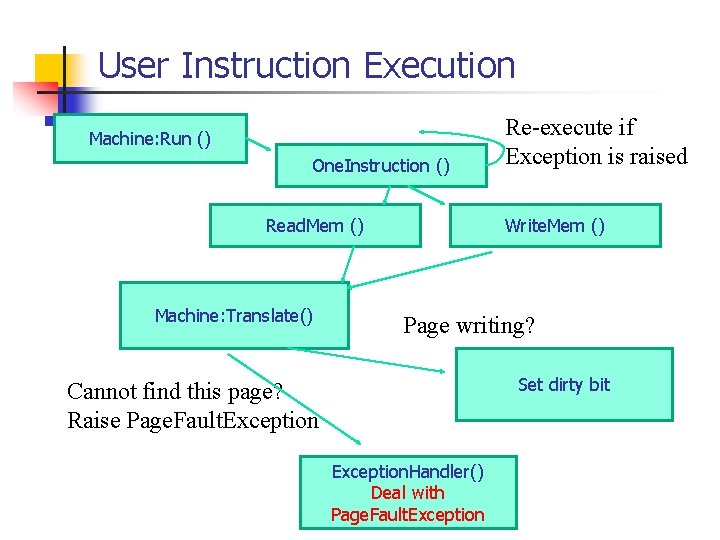 User Instruction Execution

Machine:Run ()

Re-execute if Exception is raised

OneInstruction ()

ReadMem ()

WriteMem ()

Machine:Translate()

Page writing?

Set dirty bit

Cannot find this page? Raise PageFaultException

ExceptionHandler()
Deal with PageFaultException